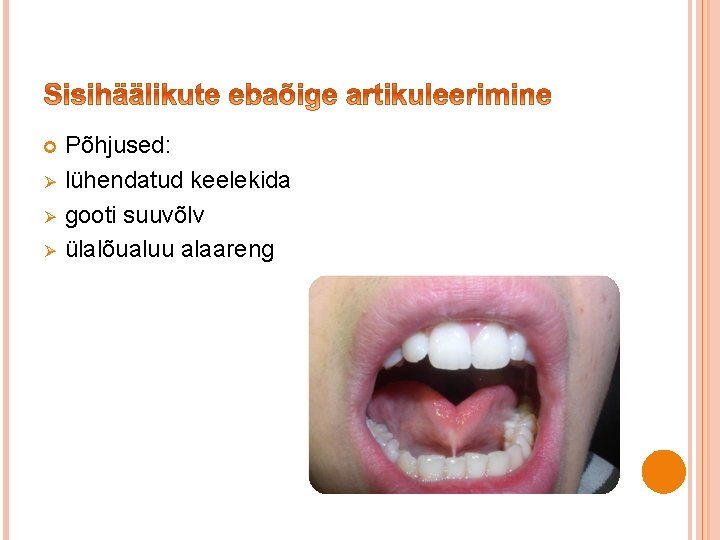 Sisihäälikute ebaõige artikuleerimine

Põhjused:
lühendatud keelekida
gooti suuvõlv
ülalõualuu alaareng